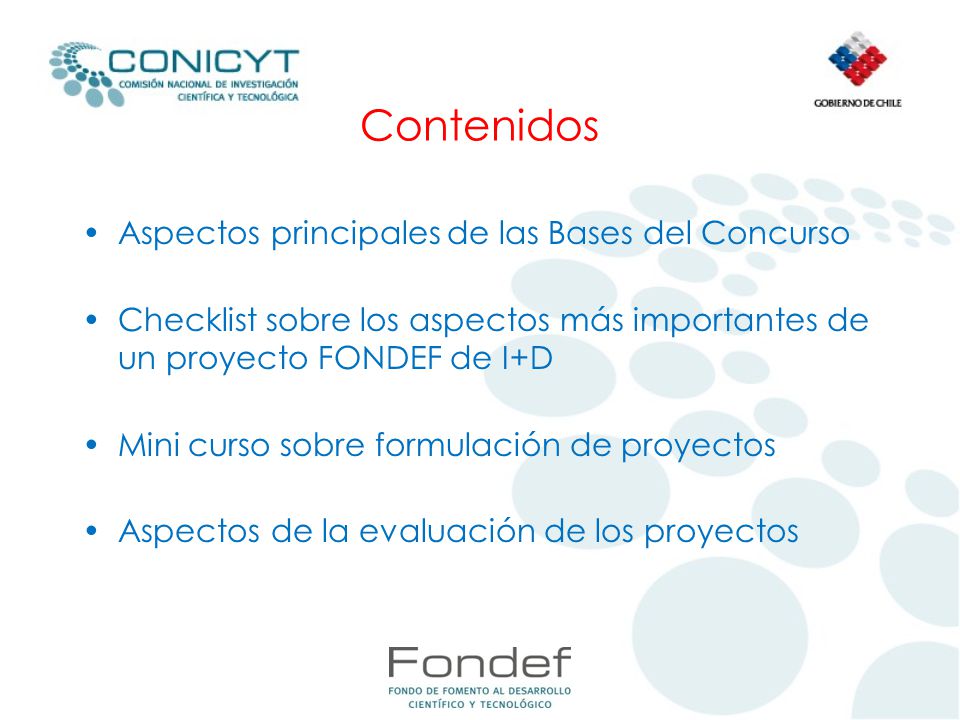 CONICYT
COMISIÓN NACIONAL DE INVESTIGACIÓN CIENTÍFICA Y TECNOLÓGICA

GOBIERNO DE CHILE

Contenidos

• Aspectos principales de las Bases del Concurso

• Checklist sobre los aspectos más importantes de un proyecto FONDEF de I+D

• Mini curso sobre formulación de proyectos

• Aspectos de la evaluación de los proyectos

Fondef
FONDO DE FOMENTO AL DESARROLLO CIENTÍFICO Y TECNOLÓGICO